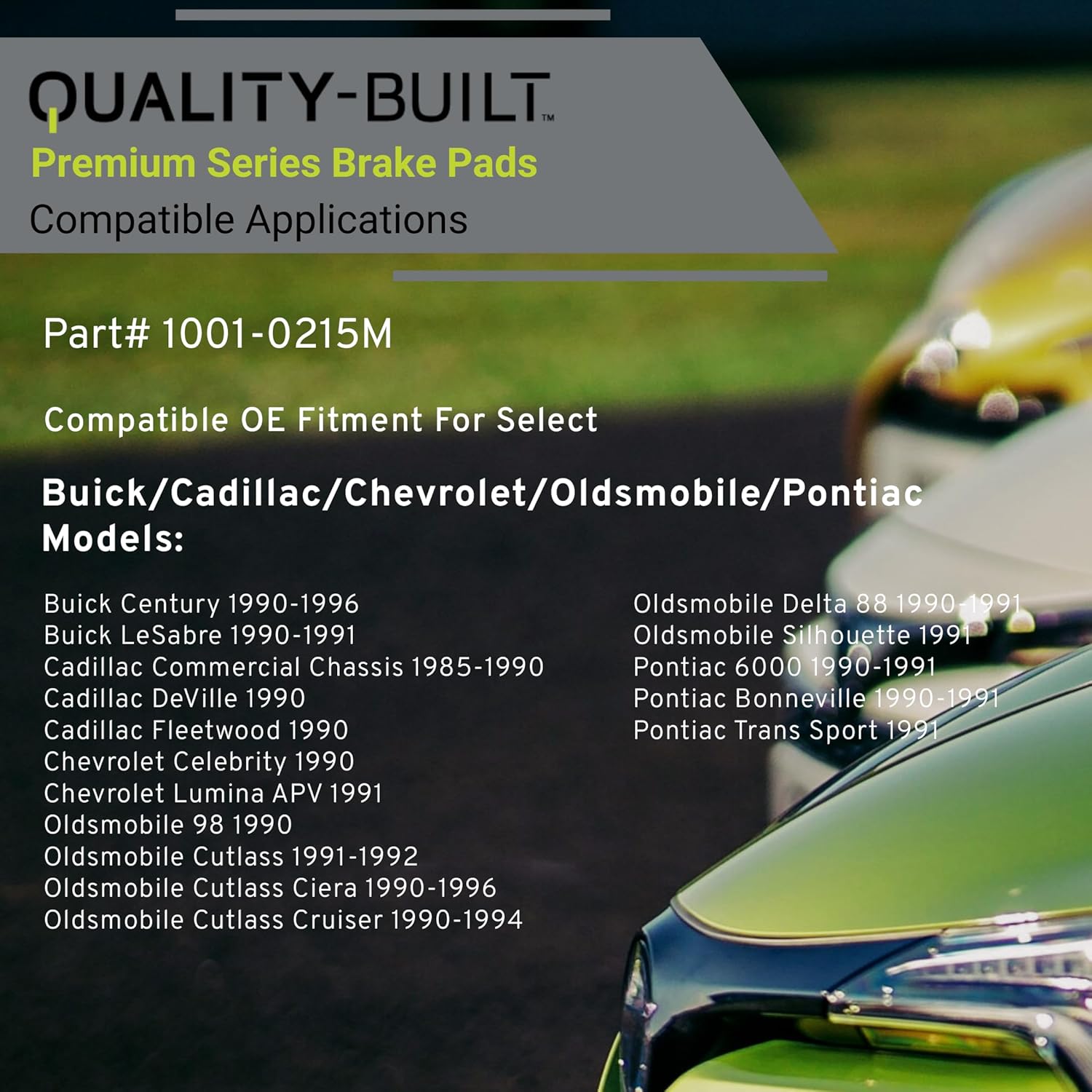 QUALITY-BUILT™
Premium Series Brake Pads
Compatible Applications

Part# 1001-0215M

Compatible OE Fitment For Select

Buick/Cadillac/Chevrolet/Oldsmobile/Pontiac Models:

Buick Century 1990-1996
Buick LeSabre 1990-1991
Cadillac Commercial Chassis 1985-1990
Cadillac DeVille 1990
Cadillac Fleetwood 1990
Chevrolet Celebrity 1990
Chevrolet Lumina APV 1991
Oldsmobile 98 1990
Oldsmobile Cutlass 1991-1992
Oldsmobile Cutlass Ciera 1990-1996
Oldsmobile Cutlass Cruiser 1990-1994

Oldsmobile Delta 88 1990-1991
Oldsmobile Silhouette 1991
Pontiac 6000 1990-1991
Pontiac Bonneville 1990-1991
Pontiac Trans Sport 1991